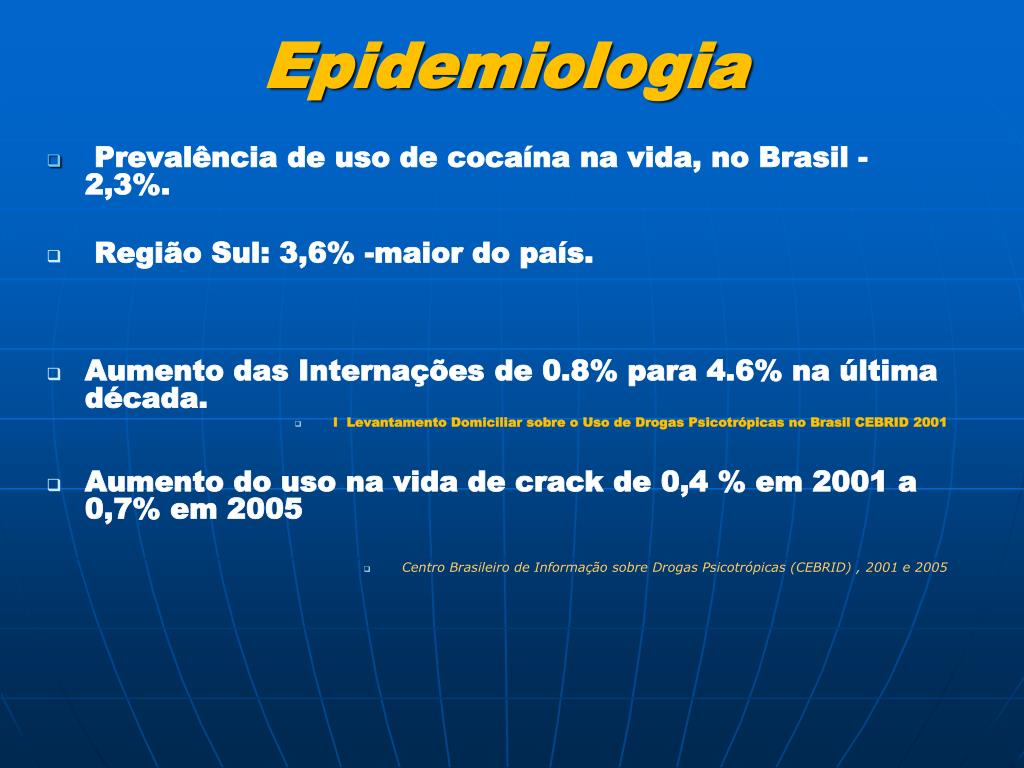 Epidemiologia

Prevalência de uso de cocaína na vida, no Brasil - 2,3%.

Região Sul: 3,6% -maior do país.

Aumento das Internações de 0.8% para 4.6% na última década.

I Levantamento Domiciliar sobre o Uso de Drogas Psicotrópicas no Brasil CEBRID 2001

Aumento do uso na vida de crack de 0,4 % em 2001 a 0,7% em 2005

Centro Brasileiro de Informação sobre Drogas Psicotrópicas (CEBRID) , 2001 e 2005